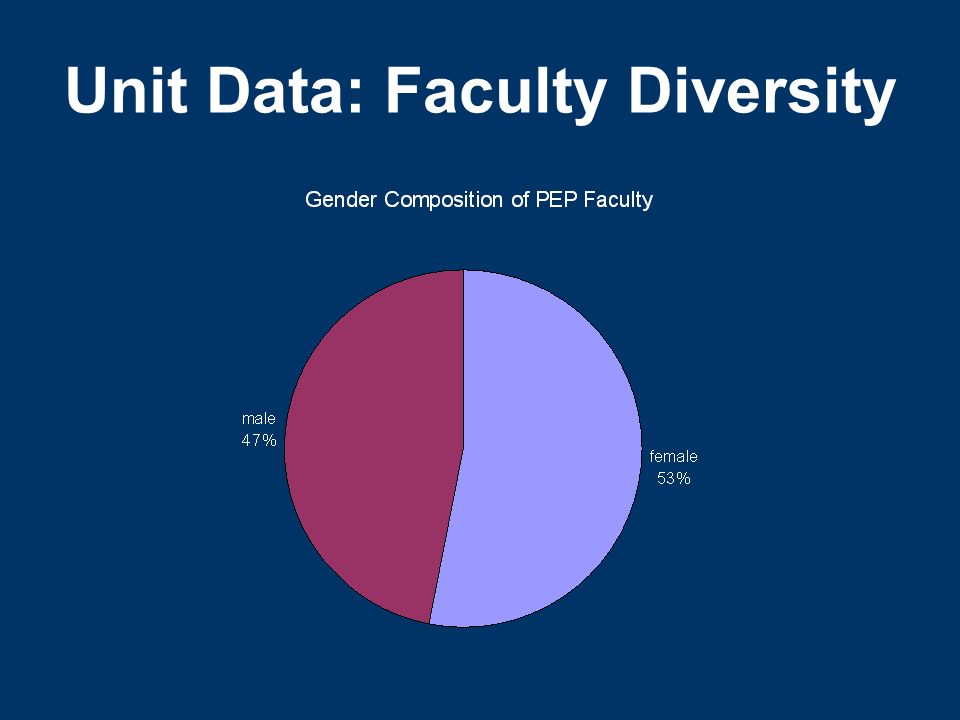 Unit Data: Faculty Diversity

Gender Composition of PEP Faculty

male
47%

female
53%